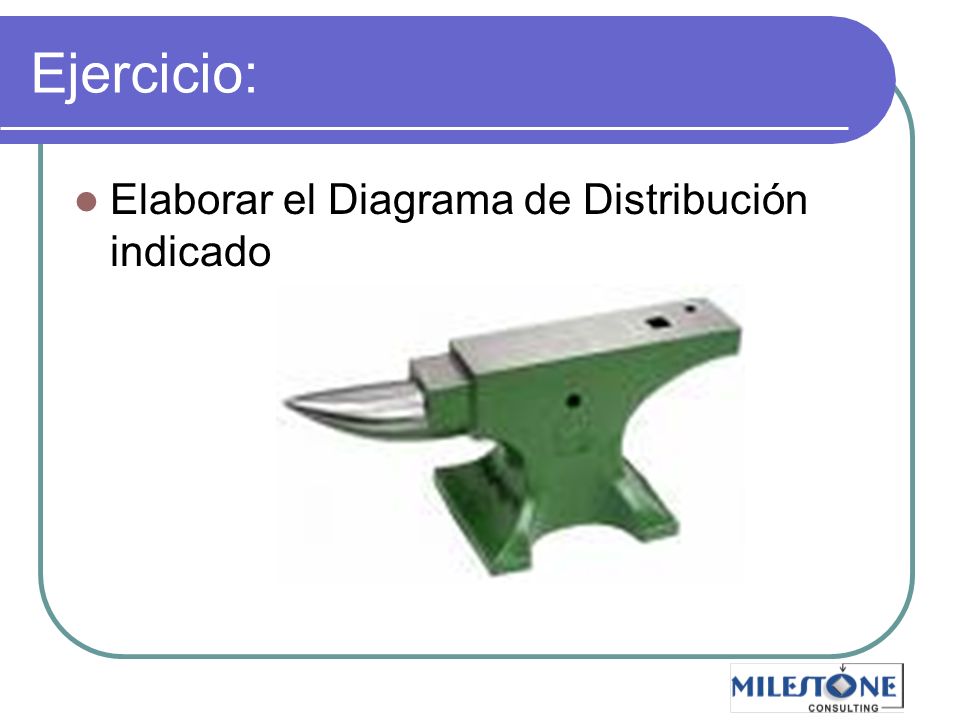 Ejercicio:

Elaborar el Diagrama de Distribución indicado

MILESTONE CONSULTING